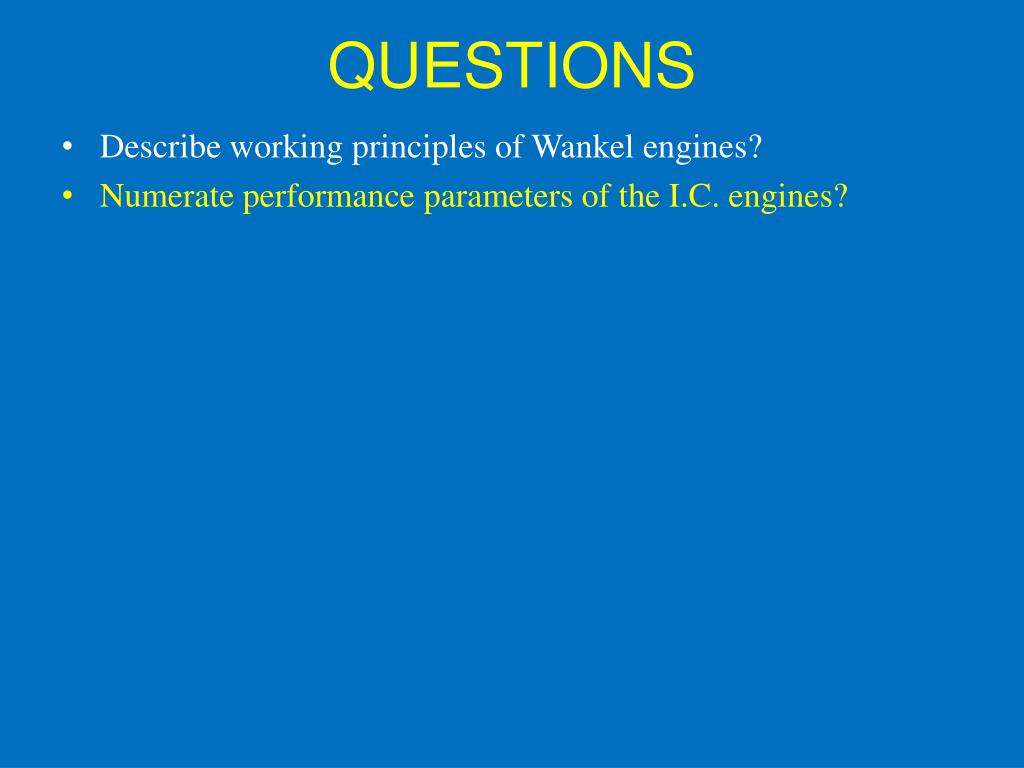 QUESTIONS

• Describe working principles of Wankel engines?
• Numerate performance parameters of the I.C. engines?